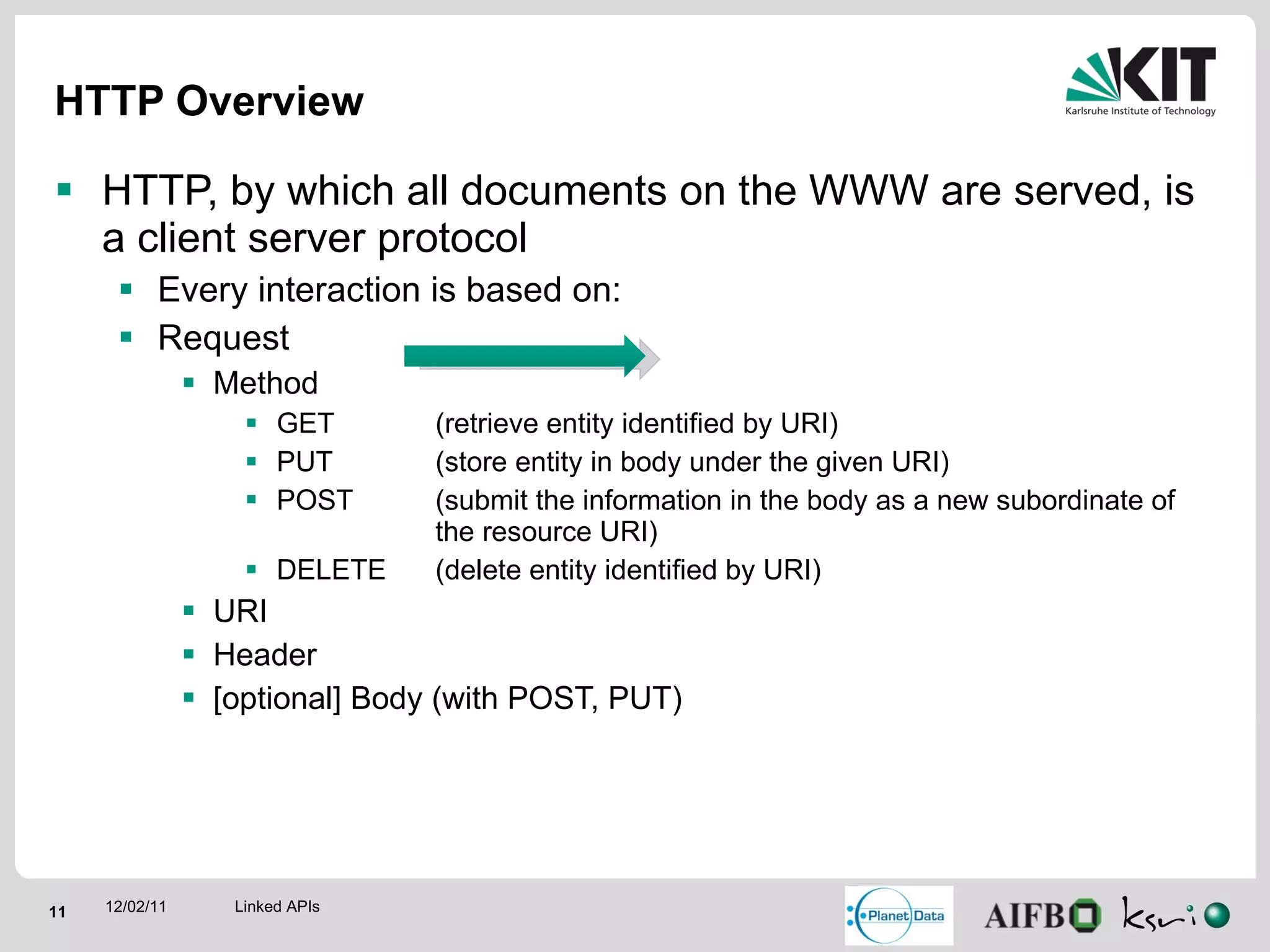 HTTP Overview

KIT
Karlsruhe Institute of Technology

- HTTP, by which all documents on the WWW are served, is a client server protocol
  - Every interaction is based on:
  - Request
    - Method
      - GET (retrieve entity identified by URI)
      - PUT (store entity in body under the given URI)
      - POST (submit the information in the body as a new subordinate of the resource URI)
      - DELETE (delete entity identified by URI)
    - URI
    - Header
    - [optional] Body (with POST, PUT)

11 12/02/11 Linked APIs

Planet Data AIFB ksri